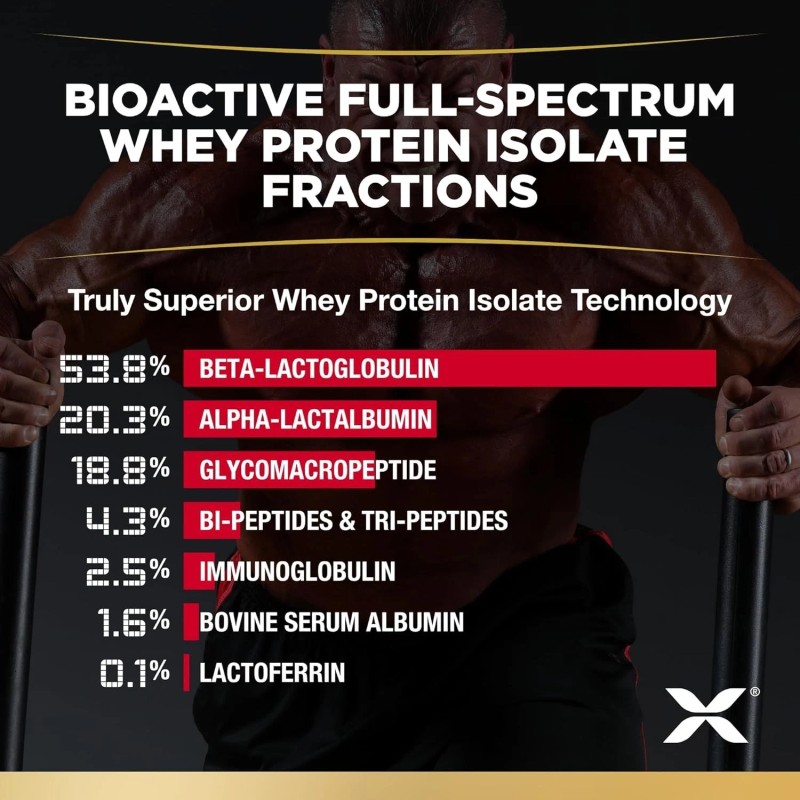 BIOACTIVE FULL-SPECTRUM WHEY PROTEIN ISOLATE FRACTIONS

Truly Superior Whey Protein Isolate Technology

53.8% BETA-LACTOGLOBULIN
20.3% ALPHA-LACTALBUMIN
18.8% GLYCOMACROPEPTIDE
4.3% BI-PEPTIDES & TRI-PEPTIDES
2.5% IMMUNOGLOBULIN
1.6% BOVINE SERUM ALBUMIN
0.1% LACTOFERRIN

X®